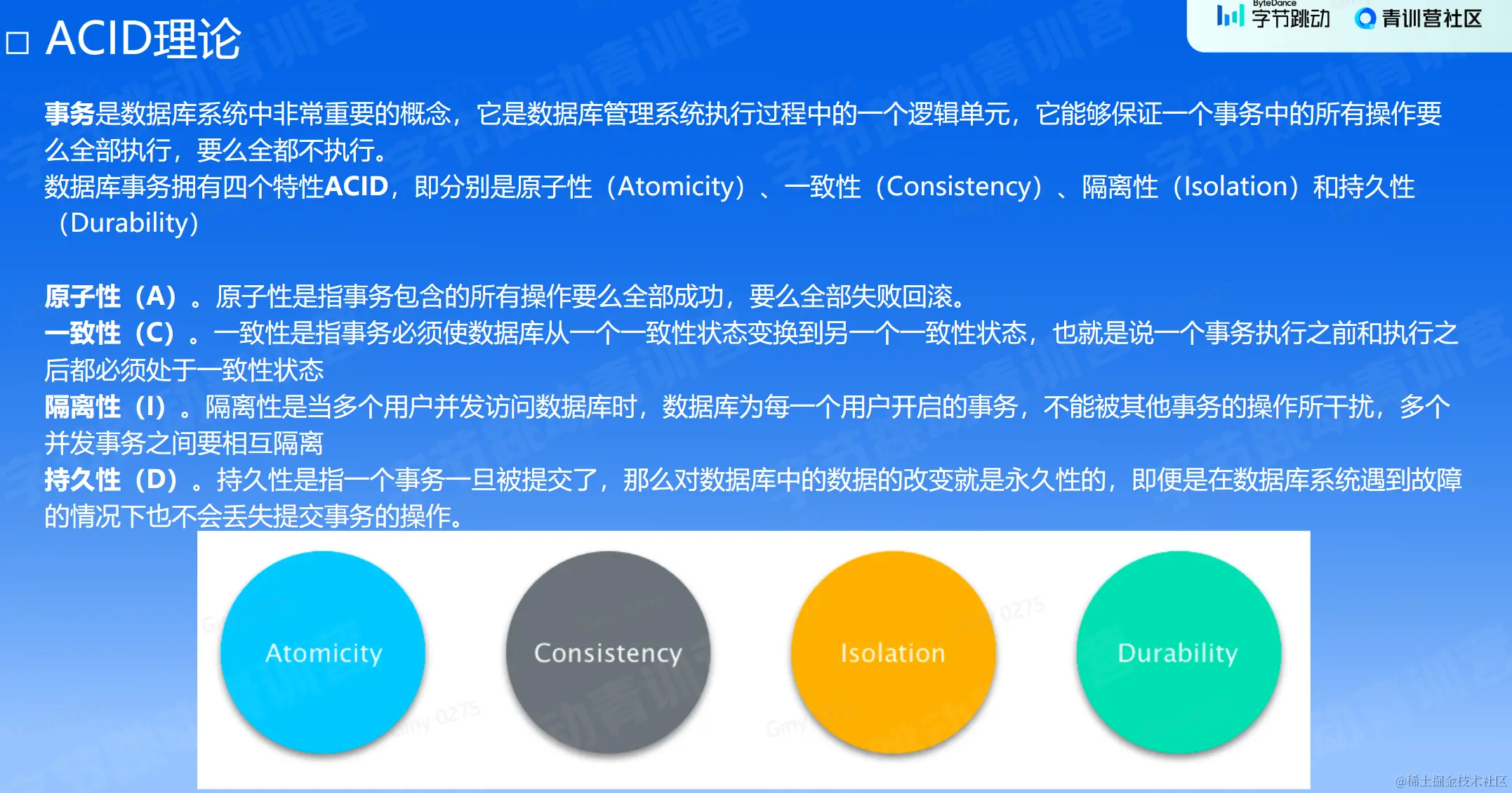 □ ACID理论

ByteDance 字节跳动 青训营社区

事务是数据库系统中非常重要的概念，它是数据库管理系统执行过程中的一个逻辑单元，它能够保证一个事务中的所有操作要么全部执行，要么全都不执行。
数据库事务拥有四个特性ACID，即分别是原子性（Atomicity）、一致性（Consistency）、隔离性（Isolation）和持久性（Durability）

原子性（A）。原子性是指事务包含的所有操作要么全部成功，要么全部失败回滚。
一致性（C）。一致性是指事务必须使数据库从一个一致性状态变换到另一个一致性状态，也就是说一个事务执行之前和执行之后都必须处于一致性状态
隔离性（I）。隔离性是当多个用户并发访问数据库时，数据库为每一个用户开启的事务，不能被其他事务的操作所干扰，多个并发事务之间要相互隔离
持久性（D）。持久性是指一个事务一旦被提交了，那么对数据库中的数据的改变就是永久性的，即便是在数据库系统遇到故障的情况下也不会丢失提交事务的操作。

Atomicity

Consistency

Isolation

Durability

@稀土掘金技术社区